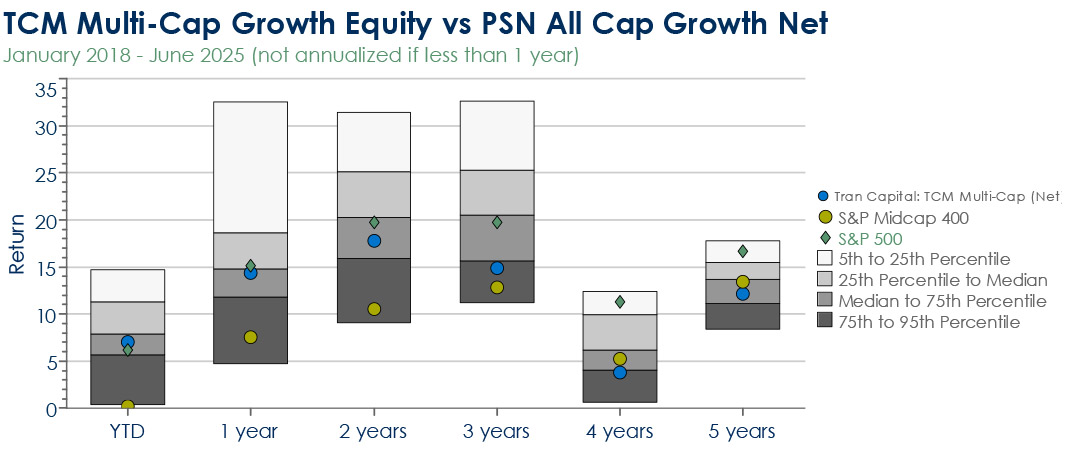 TCM Multi-Cap Growth Equity vs PSN All Cap Growth Net
January 2018 - June 2025 (not annualized if less than 1 year)

Return

35
30
25
20
15
10
5
0

YTD
1 year
2 years
3 years
4 years
5 years

Tran Capital: TCM Multi-Cap (Net
S&P Midcap 400
S&P 500
5th to 25th Percentile
25th Percentile to Median
Median to 75th Percentile
75th to 95th Percentile